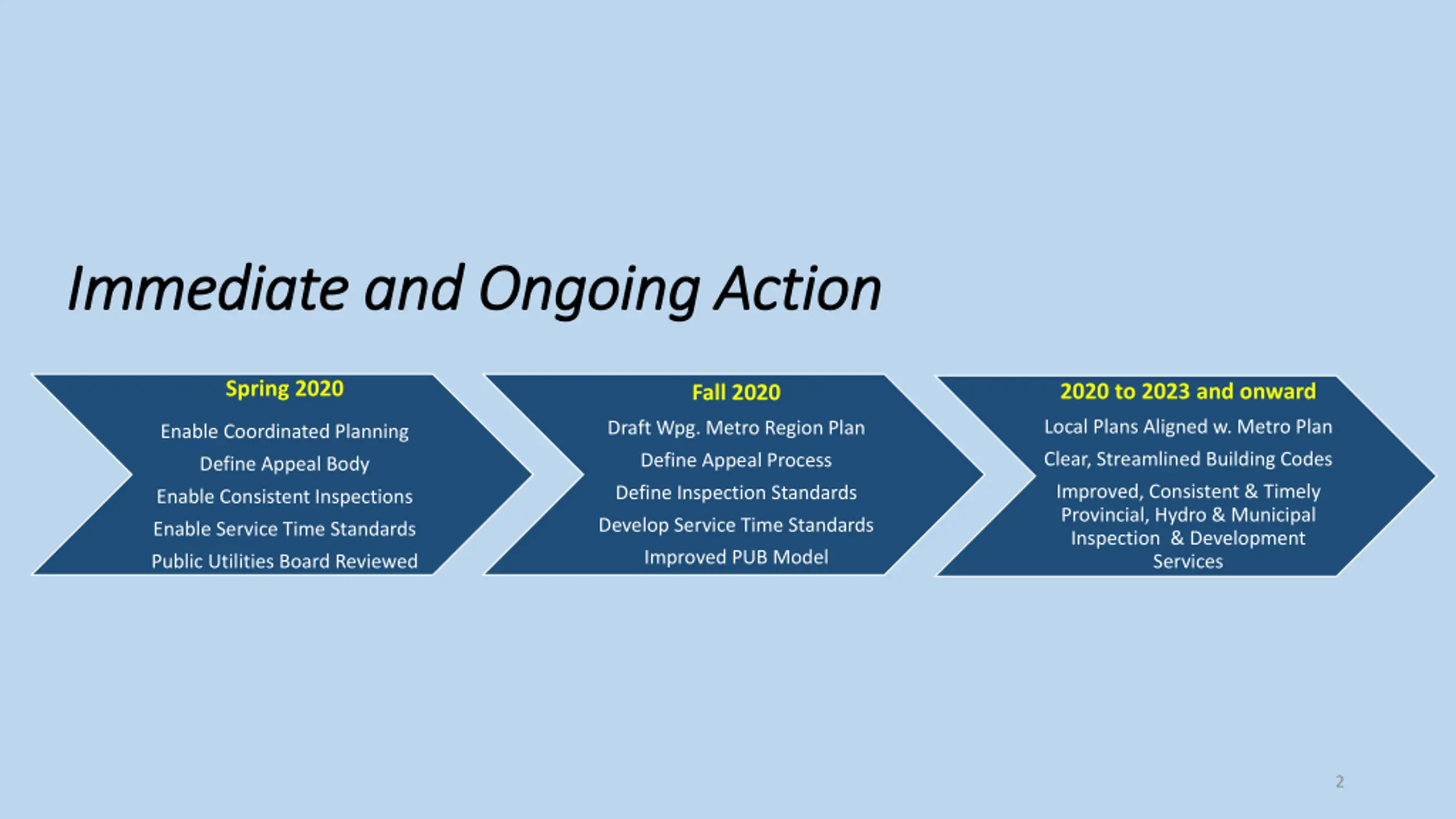 Immediate and Ongoing Action

Spring 2020

Enable Coordinated Planning

Define Appeal Body

Enable Consistent Inspections

Enable Service Time Standards

Public Utilities Board Reviewed

Fall 2020

Draft Wpg. Metro Region Plan

Define Appeal Process

Define Inspection Standards

Develop Service Time Standards

Improved PUB Model

2020 to 2023 and onward

Local Plans Aligned w. Metro Plan

Clear, Streamlined Building Codes

Improved, Consistent & Timely Provincial, Hydro & Municipal Inspection & Development Services

2